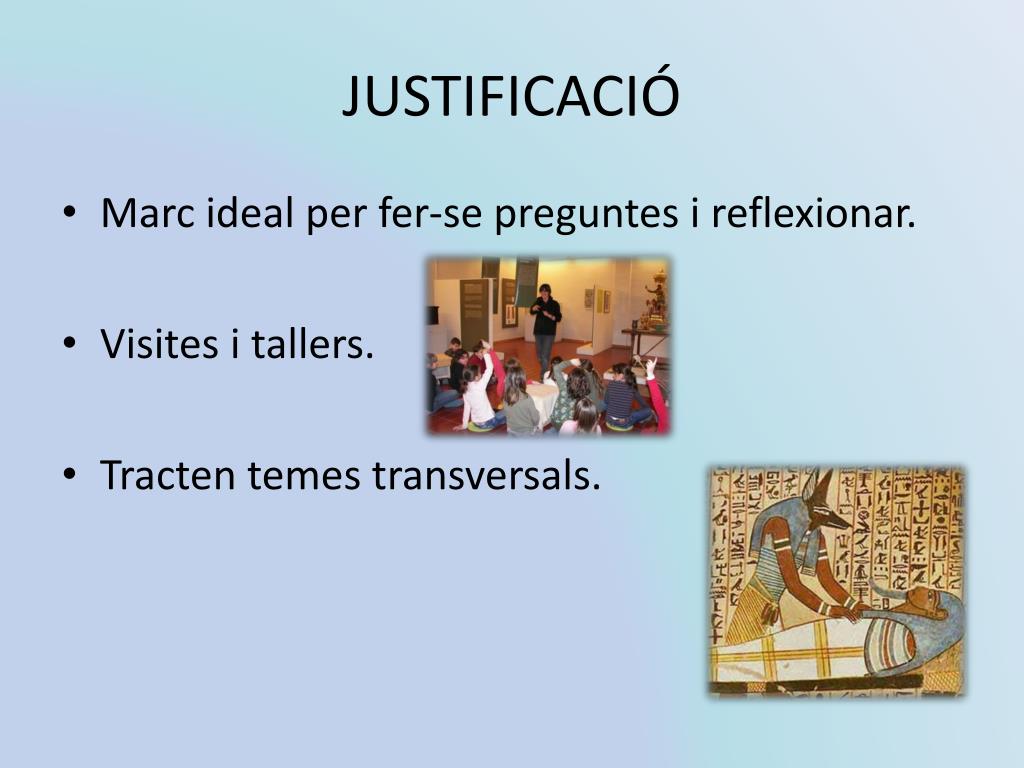 JUSTIFICACIÓ

• Marc ideal per fer-se preguntes i reflexionar.

• Visites i tallers.

• Tracten temes transversals.